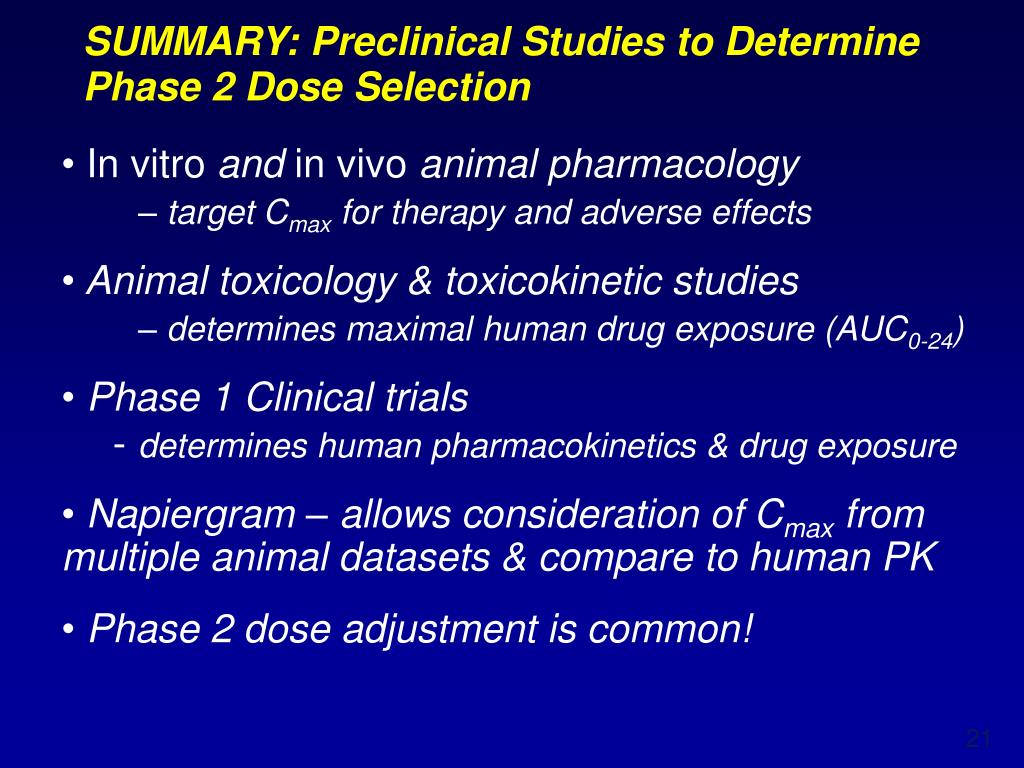 SUMMARY: Preclinical Studies to Determine Phase 2 Dose Selection

• In vitro and in vivo animal pharmacology
– target $C_{max}$ for therapy and adverse effects

• Animal toxicology & toxicokinetic studies
– determines maximal human drug exposure ($AUC_{0-24}$)

• Phase 1 Clinical trials
- determines human pharmacokinetics & drug exposure

• Napiergram – allows consideration of $C_{max}$ from multiple animal datasets & compare to human PK

• Phase 2 dose adjustment is common!

21